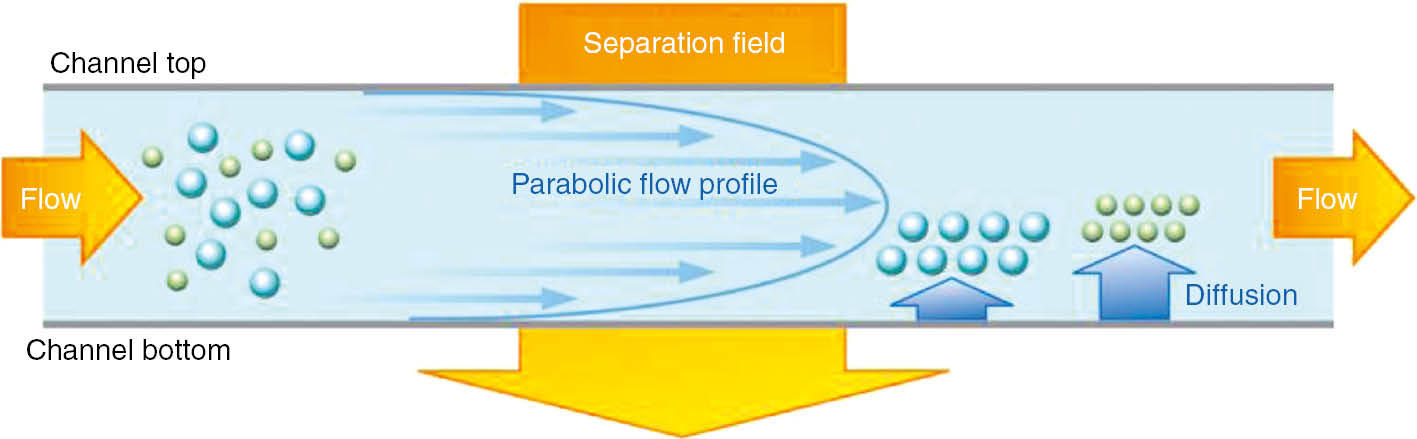 Separation field

Channel top

Flow

Parabolic flow profile

Flow

Diffusion

Channel bottom